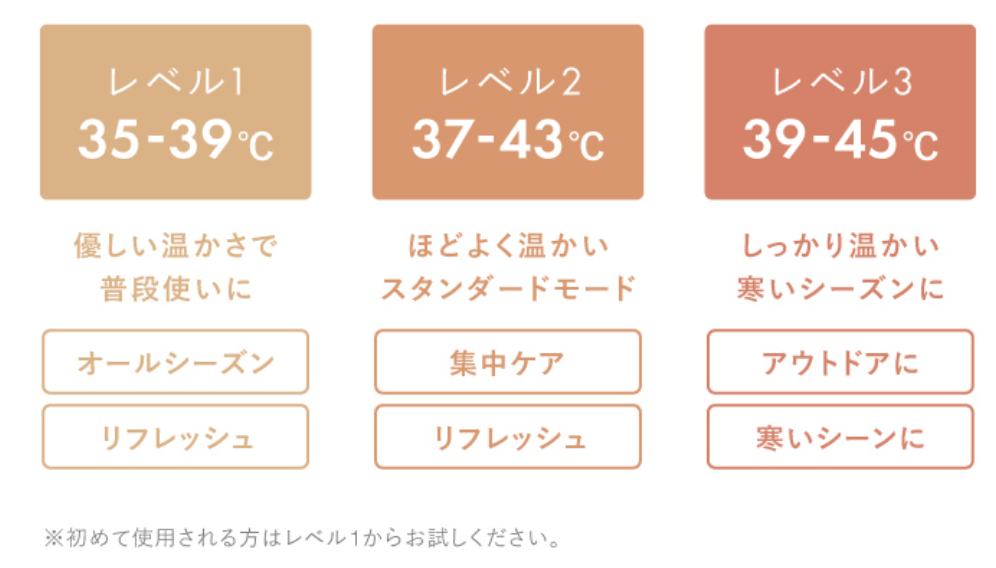 レベル1
35-39℃

優しい温かさで
普段使いに

オールシーズン

リフレッシュ

レベル2
37-43℃

ほどよく温かい
スタンダードモード

集中ケア

リフレッシュ

レベル3
39-45℃

しっかり温かい
寒いシーズンに

アウトドアに

寒いシーンに

※初めて使用される方はレベル1からお試しください。